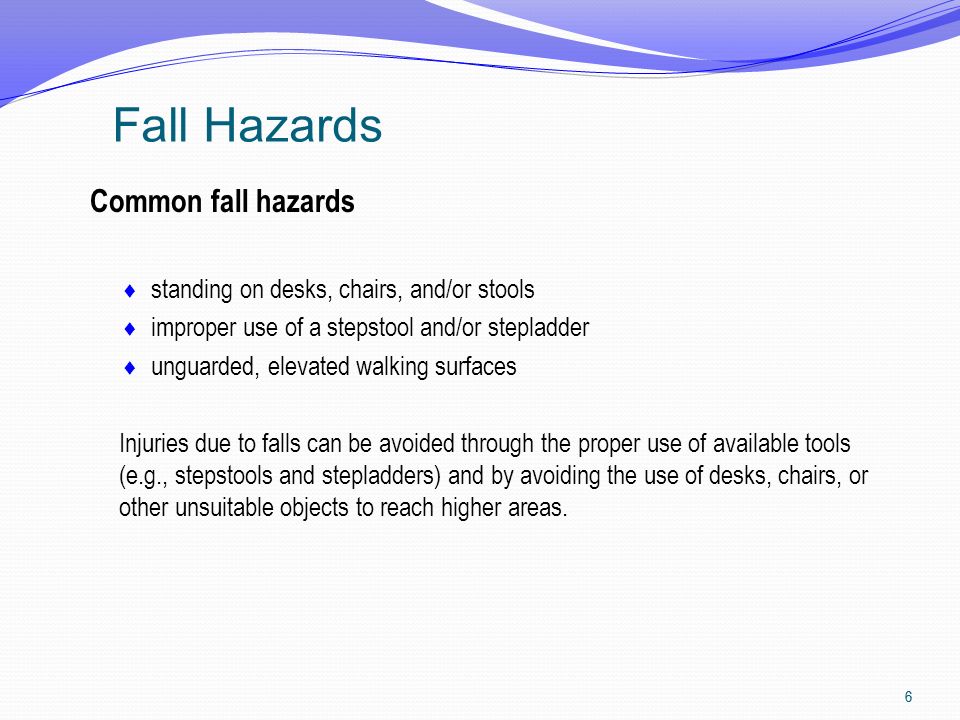 Fall Hazards

Common fall hazards

♦ standing on desks, chairs, and/or stools
♦ improper use of a stepstool and/or stepladder
♦ unguarded, elevated walking surfaces

Injuries due to falls can be avoided through the proper use of available tools (e.g., stepstools and stepladders) and by avoiding the use of desks, chairs, or other unsuitable objects to reach higher areas.

6